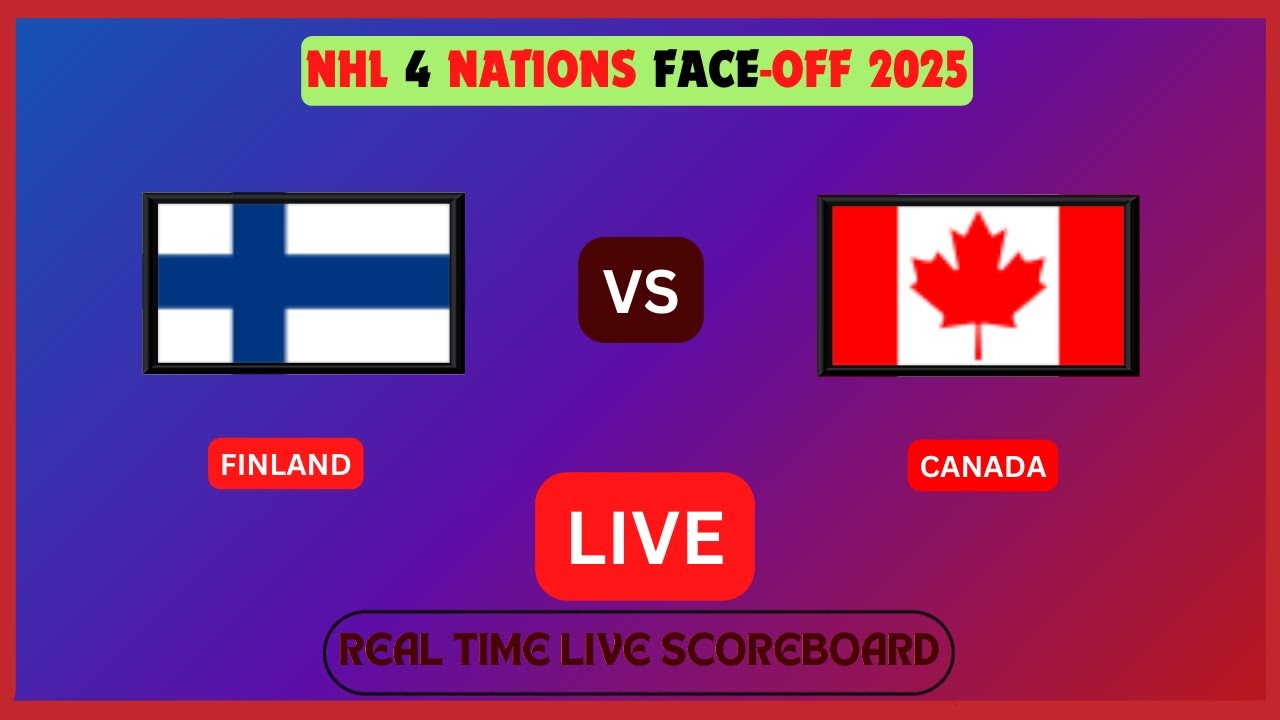 NHL 4 NATIONS FACE-OFF 2025

VS

FINLAND

CANADA

LIVE

REAL TIME LIVE SCOREBOARD